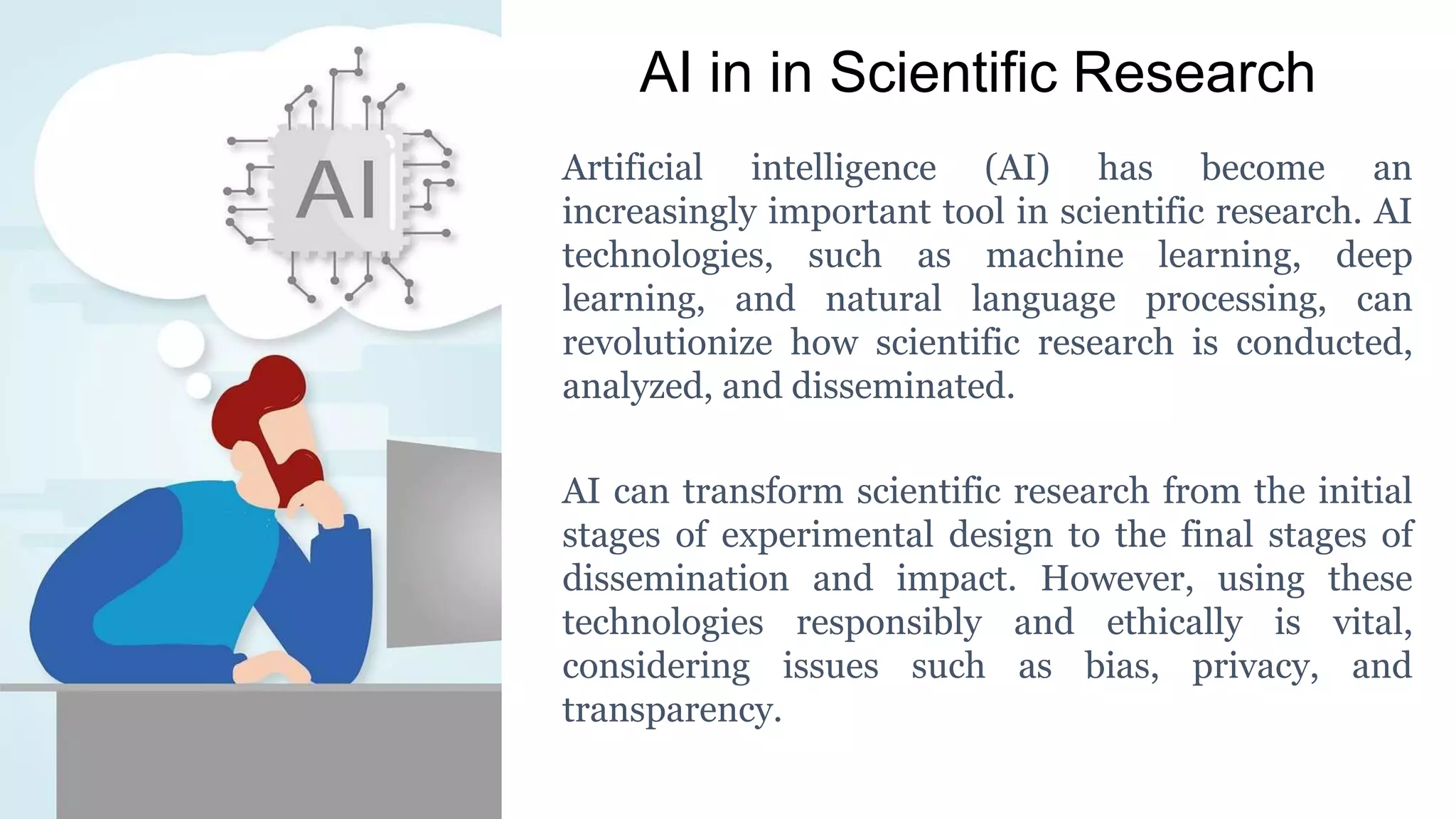 AI

AI in in Scientific Research

Artificial intelligence (AI) has become an increasingly important tool in scientific research. AI technologies, such as machine learning, deep learning, and natural language processing, can revolutionize how scientific research is conducted, analyzed, and disseminated.

AI can transform scientific research from the initial stages of experimental design to the final stages of dissemination and impact. However, using these technologies responsibly and ethically is vital, considering issues such as bias, privacy, and transparency.